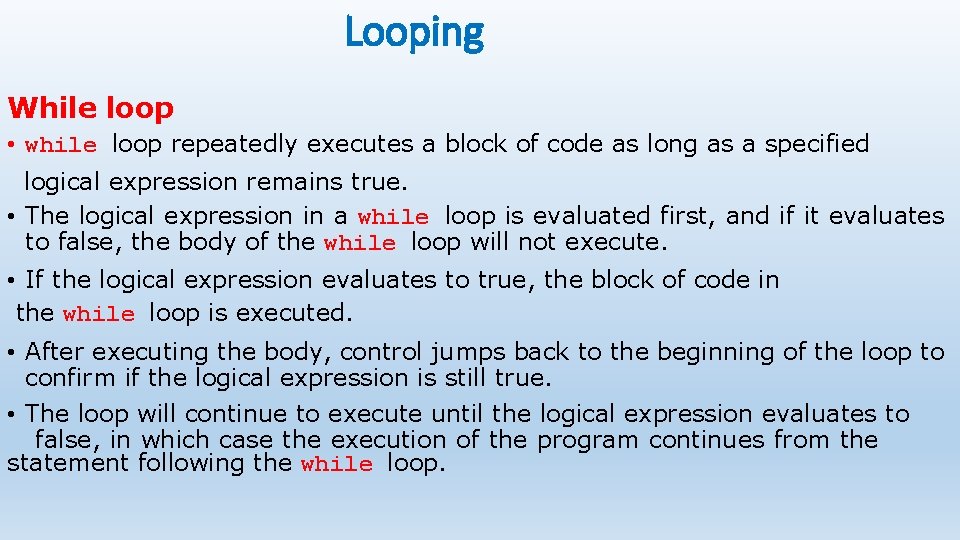 Looping

While loop

• while loop repeatedly executes a block of code as long as a specified logical expression remains true.

• The logical expression in a while loop is evaluated first, and if it evaluates to false, the body of the while loop will not execute.

• If the logical expression evaluates to true, the block of code in the while loop is executed.

• After executing the body, control jumps back to the beginning of the loop to confirm if the logical expression is still true.

• The loop will continue to execute until the logical expression evaluates to false, in which case the execution of the program continues from the statement following the while loop.